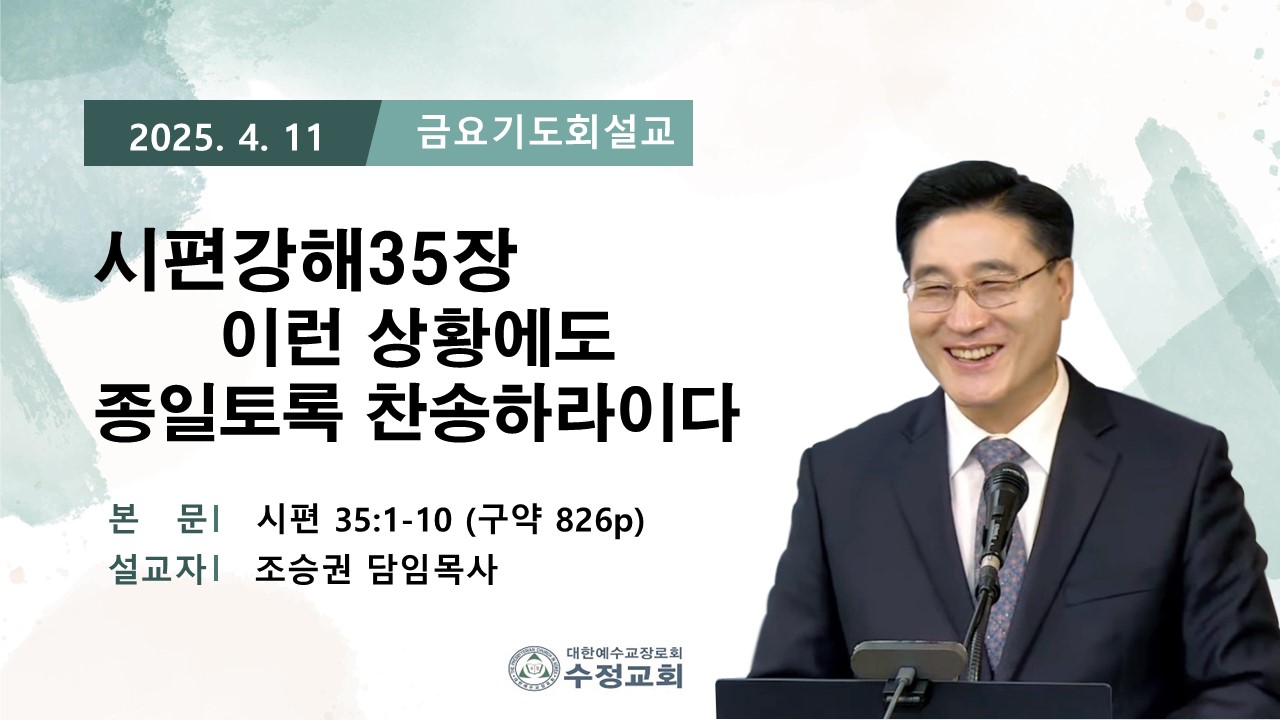 2025. 4. 11 금요기도회설교

시편강해35장
이런 상황에도
종일토록 찬송하라이다

본 문| 시편 35:1-10 (구약 826p)
설교자| 조승권 담임목사

대한예수교장로회
수정교회